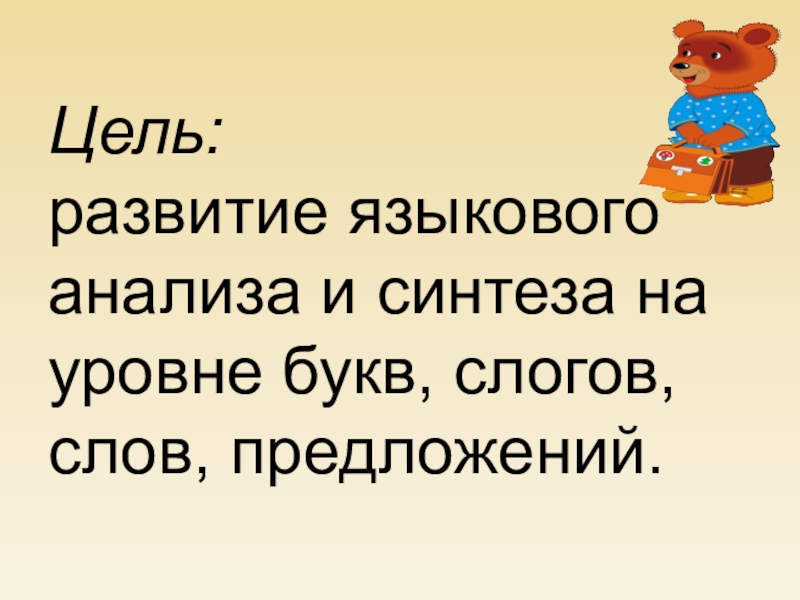 Цель:
развитие языкового анализа и синтеза на уровне букв, слогов, слов, предложений.